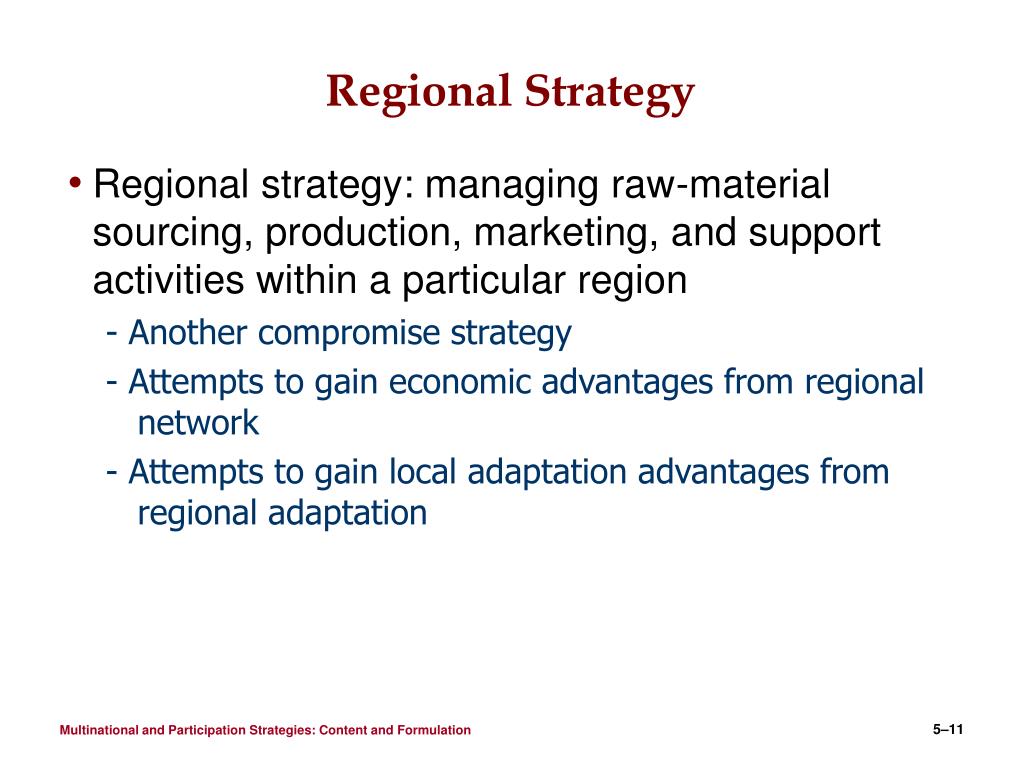 Regional Strategy

• Regional strategy: managing raw-material sourcing, production, marketing, and support activities within a particular region

- Another compromise strategy

- Attempts to gain economic advantages from regional network

- Attempts to gain local adaptation advantages from regional adaptation

Multinational and Participation Strategies: Content and Formulation

5–11